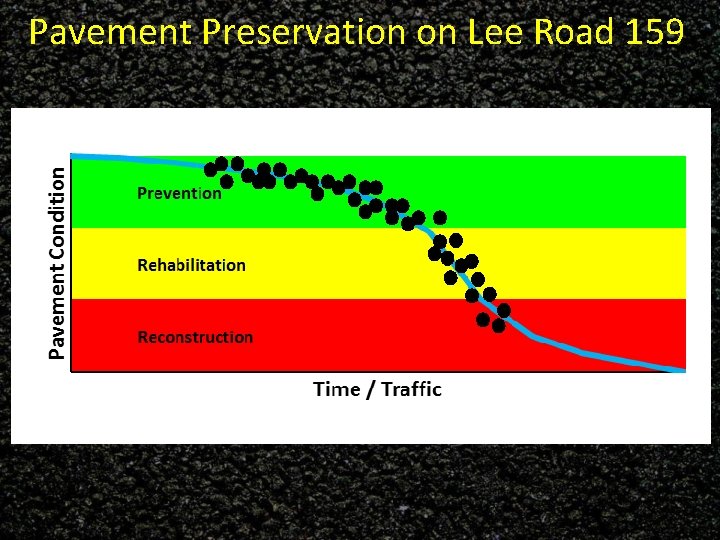 Pavement Preservation on Lee Road 159

Pavement Condition

Prevention

Rehabilitation

Reconstruction

Time / Traffic